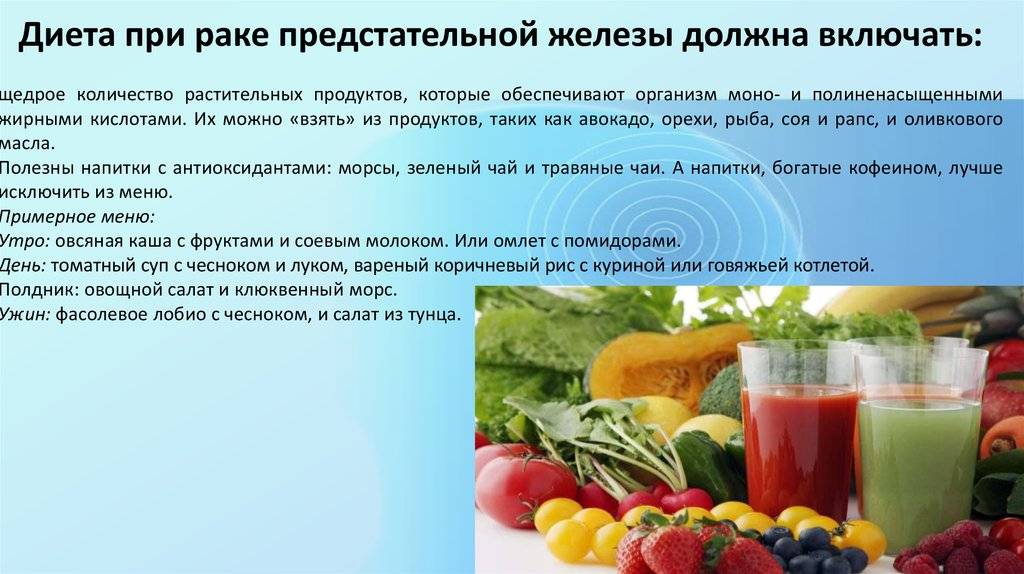 Диета при раке предстательной железы должна включать:

щедрое количество растительных продуктов, которые обеспечивают организм моно- и полиненасыщенными жирными кислотами. Их можно «взять» из продуктов, таких как авокадо, орехи, рыба, соя и рапс, и оливкового масла.

Полезны напитки с антиоксидантами: морсы, зеленый чай и травяные чаи. А напитки, богатые кофеином, лучше исключить из меню.

Примерное меню:

Утро: овсяная каша с фруктами и соевым молоком. Или омлет с помидорами.

День: томатный суп с чесноком и луком, вареный коричневый рис с куриной или говяжьей котлетой.

Полдник: овощной салат и клюквенный морс.

Ужин: фасолевое лобио с чесноком, и салат из тунца.